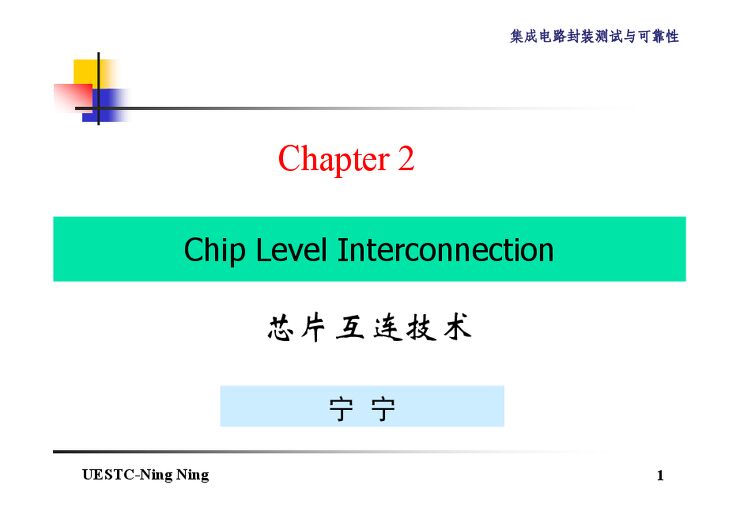 集成电路封装测试与可靠性

Chapter 2

Chip Level Interconnection

芯片互连技术

宁 宁

UESTC-Ning Ning

1